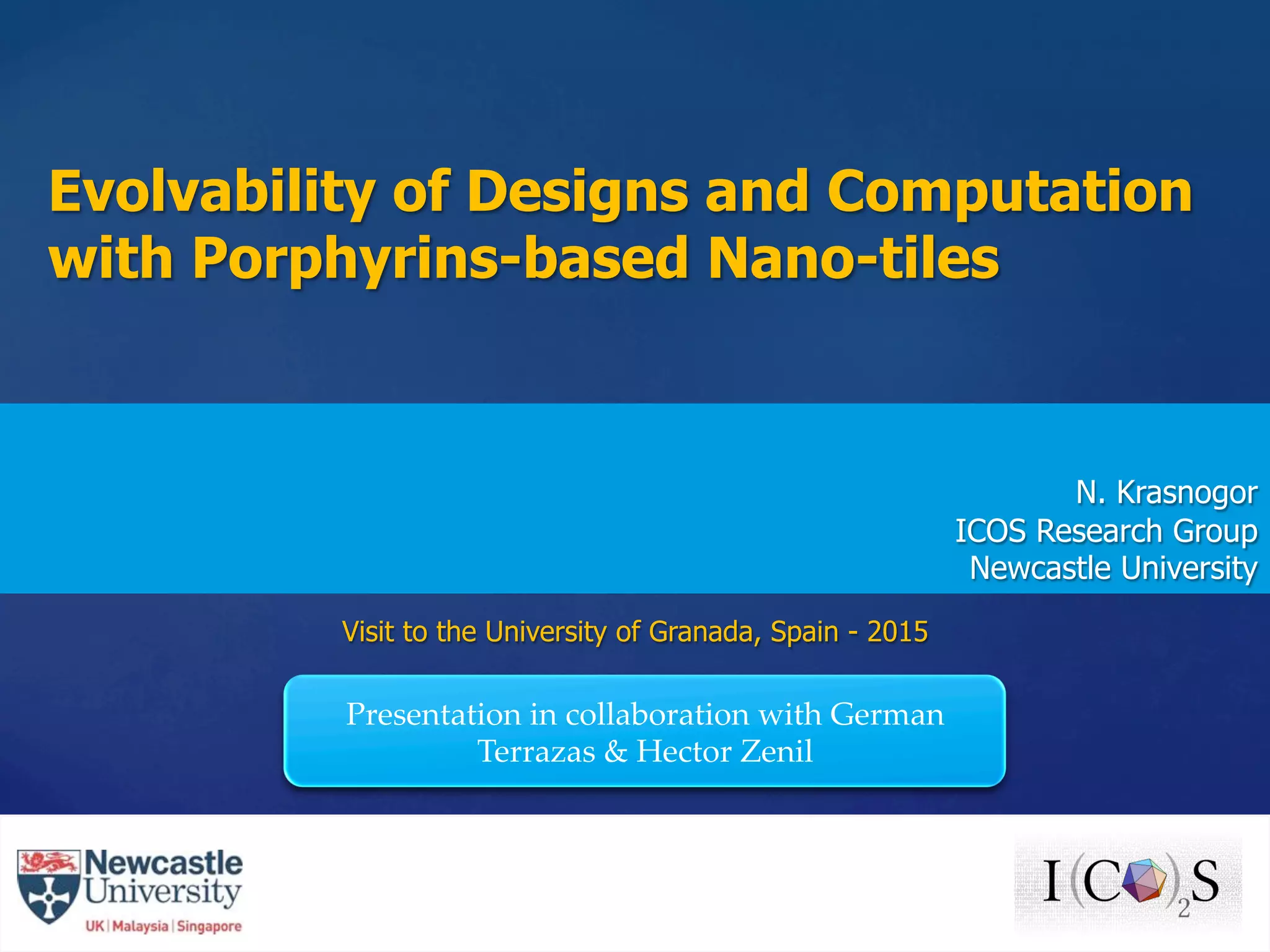 Evolvability of Designs and Computation with Porphyrins-based Nano-tiles

N. Krasnogor
ICOS Research Group
Newcastle University

Visit to the University of Granada, Spain - 2015

Presentation in collaboration with German Terrazas & Hector Zenil

Newcastle University
UK | Malaysia | Singapore

I(CO)$_2$S